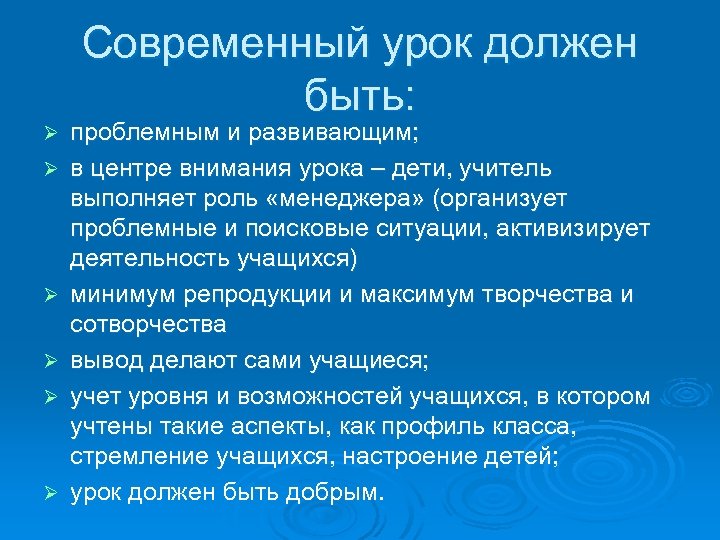 Современный урок должен быть:

➢ проблемным и развивающим;
➢ в центре внимания урока – дети, учитель выполняет роль «менеджера» (организует проблемные и поисковые ситуации, активизирует деятельность учащихся)
➢ минимум репродукции и максимум творчества и сотворчества
➢ вывод делают сами учащиеся;
➢ учет уровня и возможностей учащихся, в котором учтены такие аспекты, как профиль класса, стремление учащихся, настроение детей;
➢ урок должен быть добрым.